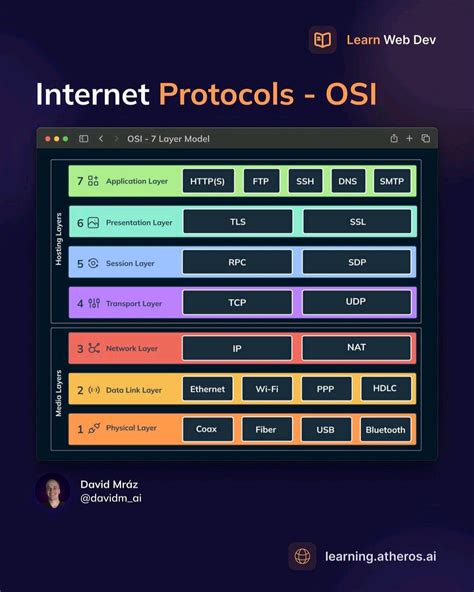 Learn Web Dev

Internet Protocols - OSI

OSI - 7 Layer Model

Hosting Layers

7 Application Layer HTTP(S) FTP SSH DNS SMTP

6 Presentation Layer TLS SSL

5 Session Layer RPC SDP

4 Transport Layer TCP UDP

Media Layers

3 Network Layer IP NAT

2 Data Link Layer Ethernet Wi-Fi PPP HDLC

1 Physical Layer Coax Fiber USB Bluetooth

David Mráz
@davidm_ai

learning.atheros.ai